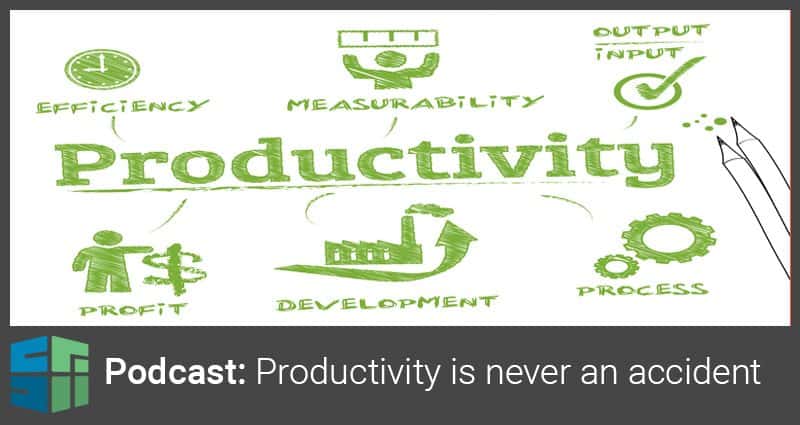 EFFICIENCY

MEASURABILITY

OUTPUT
INPUT

Productivity

PROFIT

DEVELOPMENT

PROCESS

Podcast: Productivity is never an accident